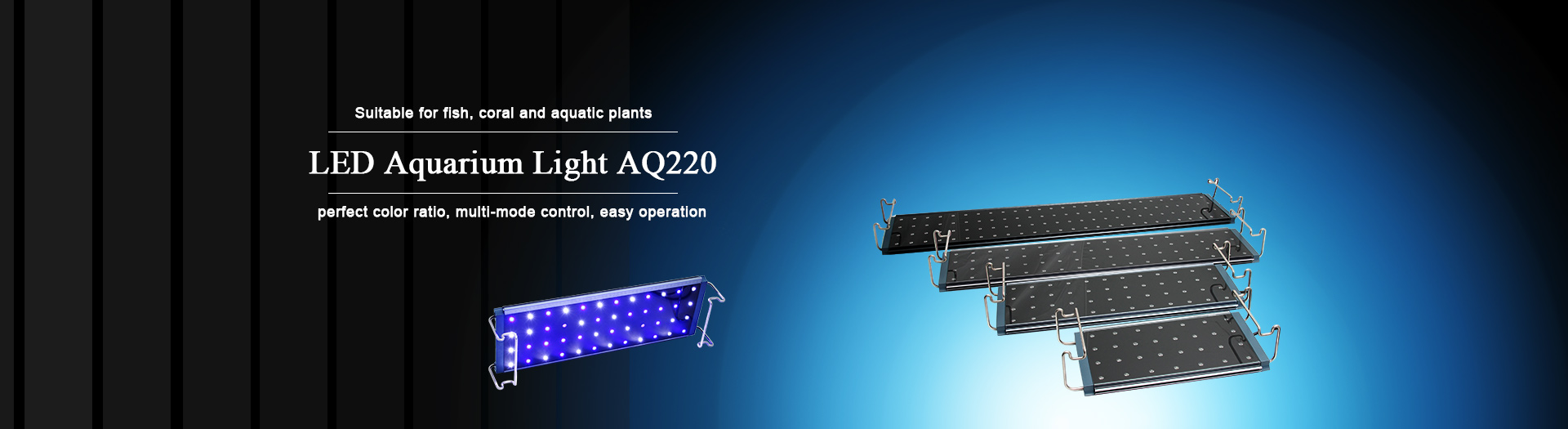 Suitable for fish, coral and aquatic plants

LED Aquarium Light AQ220

perfect color ratio, multi-mode control, easy operation